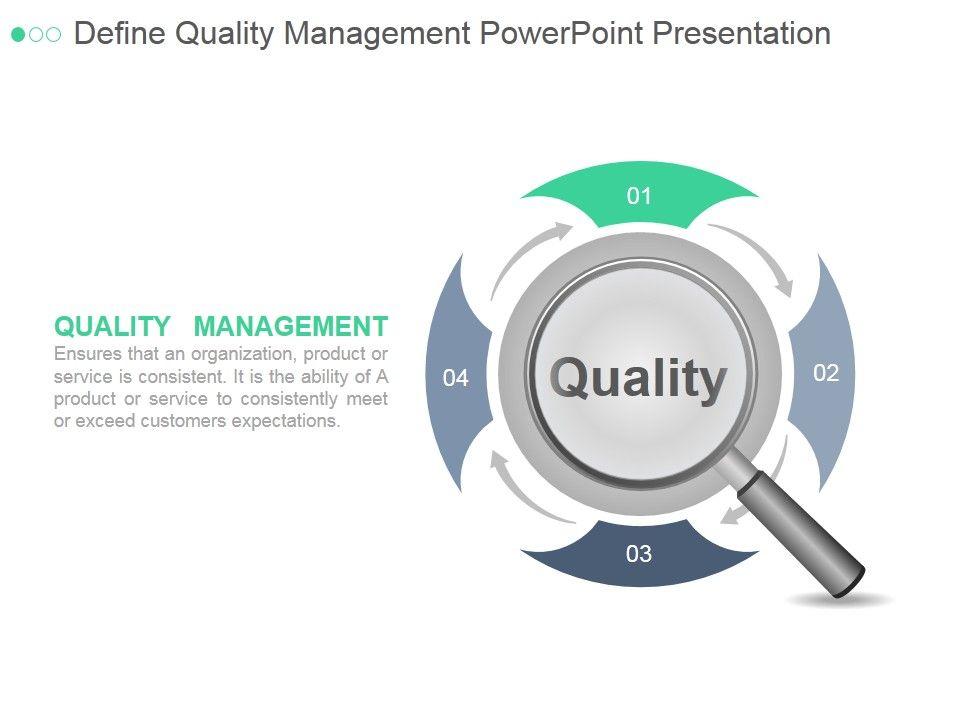 Define Quality Management PowerPoint Presentation

QUALITY MANAGEMENT
Ensures that an organization, product or service is consistent. It is the ability of A product or service to consistently meet or exceed customers expectations.

01

02

03

04

Quality